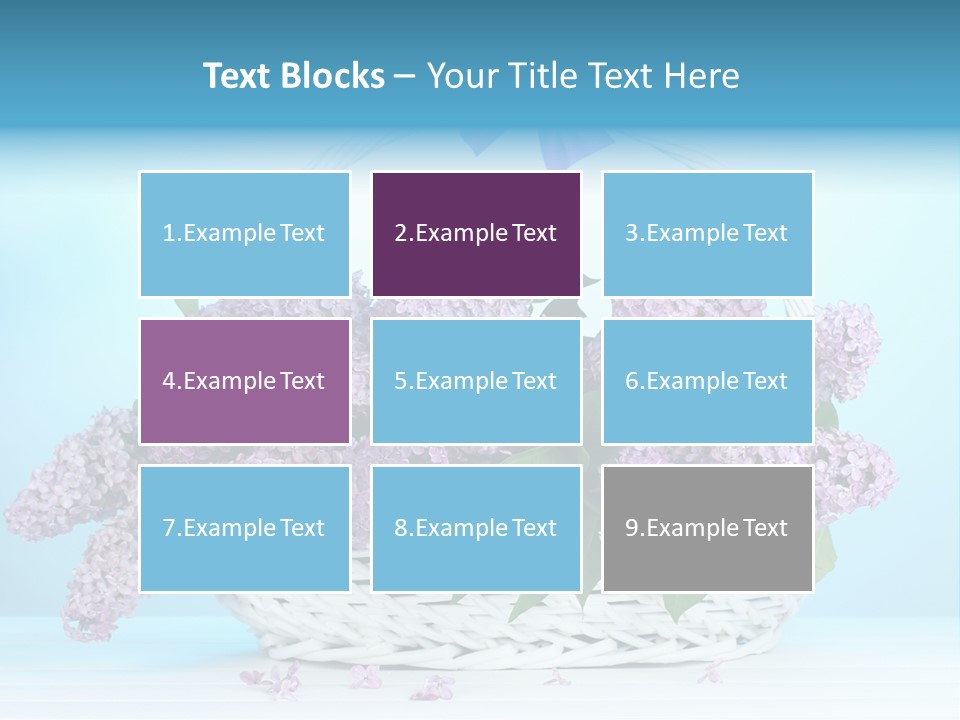 Text Blocks – Your Title Text Here

1.Example Text

2.Example Text

3.Example Text

4.Example Text

5.Example Text

6.Example Text

7.Example Text

8.Example Text

9.Example Text